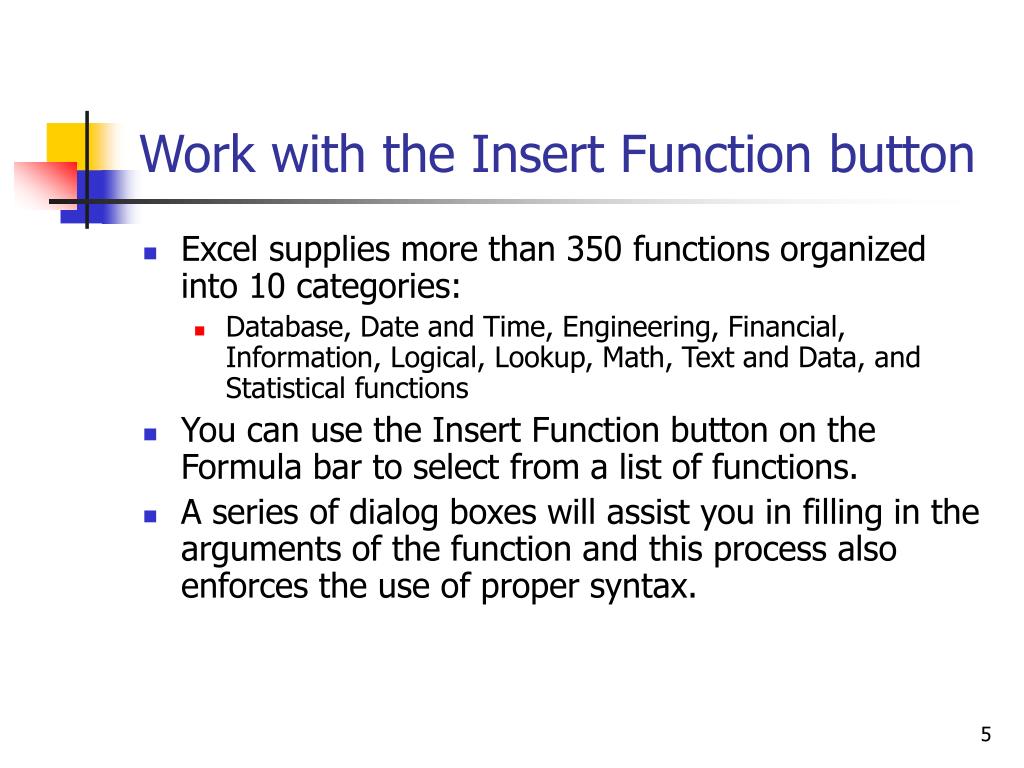 Work with the Insert Function button

- Excel supplies more than 350 functions organized into 10 categories:
  - Database, Date and Time, Engineering, Financial, Information, Logical, Lookup, Math, Text and Data, and Statistical functions
- You can use the Insert Function button on the Formula bar to select from a list of functions.
- A series of dialog boxes will assist you in filling in the arguments of the function and this process also enforces the use of proper syntax.

5